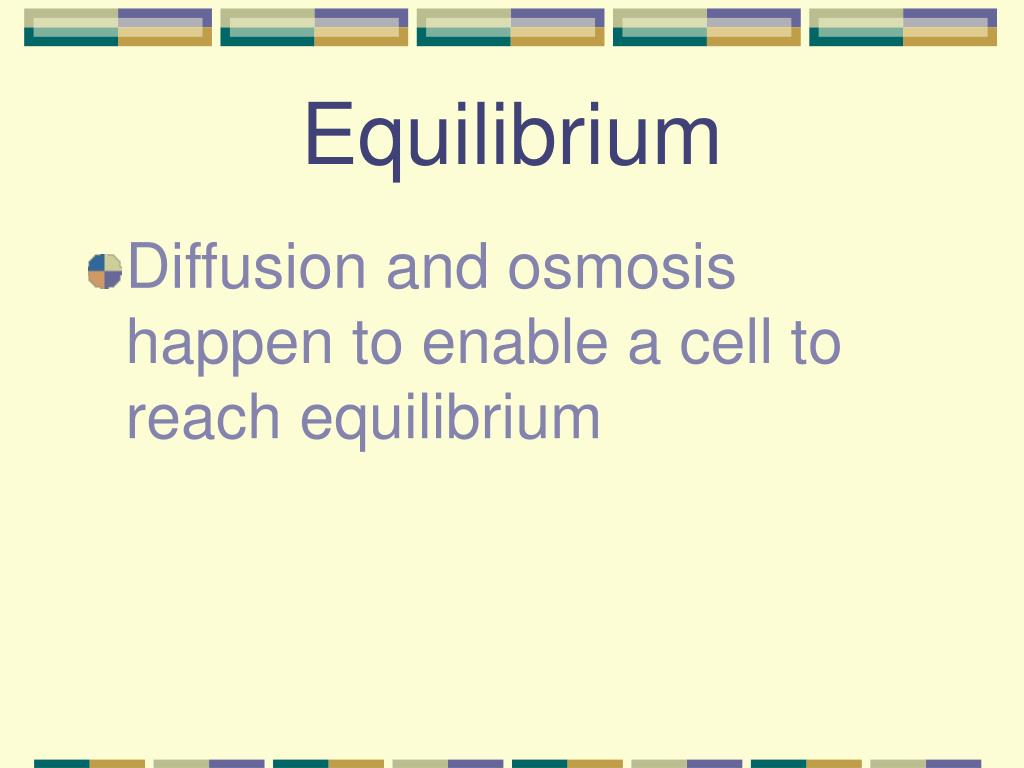 Equilibrium

Diffusion and osmosis happen to enable a cell to reach equilibrium